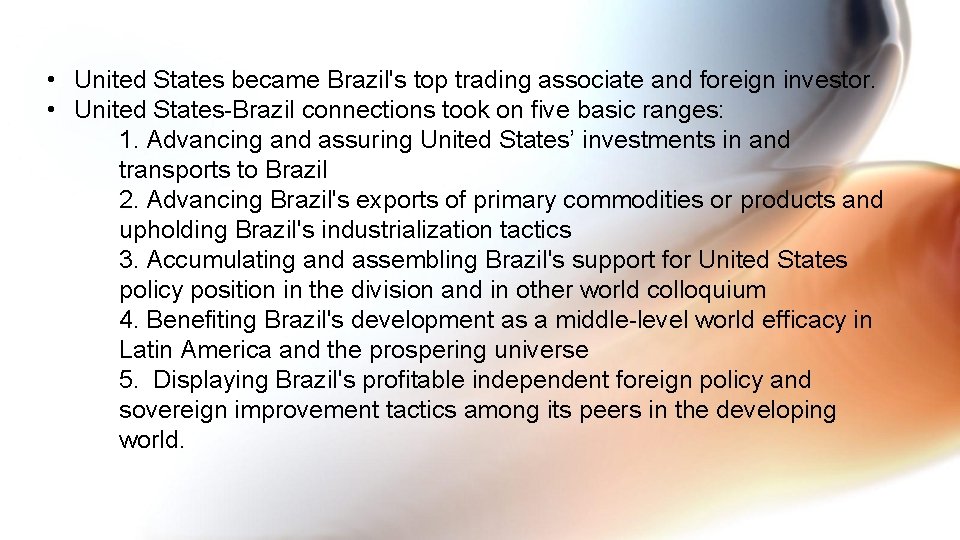 • United States became Brazil's top trading associate and foreign investor.
• United States-Brazil connections took on five basic ranges:

1. Advancing and assuring United States’ investments in and transports to Brazil
2. Advancing Brazil's exports of primary commodities or products and upholding Brazil's industrialization tactics
3. Accumulating and assembling Brazil's support for United States policy position in the division and in other world colloquium
4. Benefiting Brazil's development as a middle-level world efficacy in Latin America and the prospering universe
5. Displaying Brazil's profitable independent foreign policy and sovereign improvement tactics among its peers in the developing world.